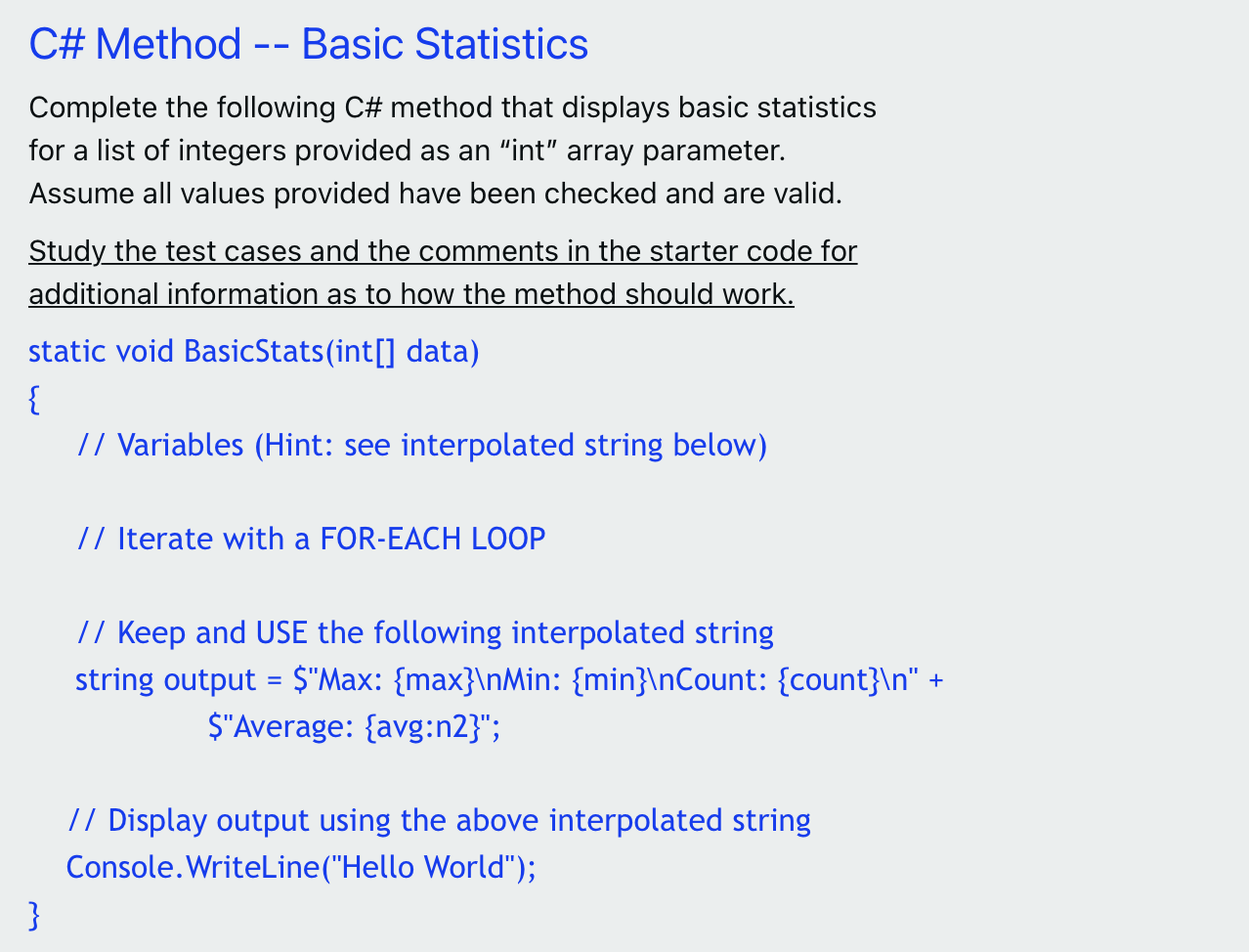 C# Method -- Basic Statistics

Complete the following C# method that displays basic statistics for a list of integers provided as an “int” array parameter. Assume all values provided have been checked and are valid.

Study the test cases and the comments in the starter code for additional information as to how the method should work.

static void BasicStats(int[] data)
{
// Variables (Hint: see interpolated string below)

// Iterate with a FOR-EACH LOOP

// Keep and USE the following interpolated string
string output = $"Max: {max}\nMin: {min}\nCount: {count}\n" +
$"Average: {avg:n2}";

// Display output using the above interpolated string
Console.WriteLine("Hello World");
}